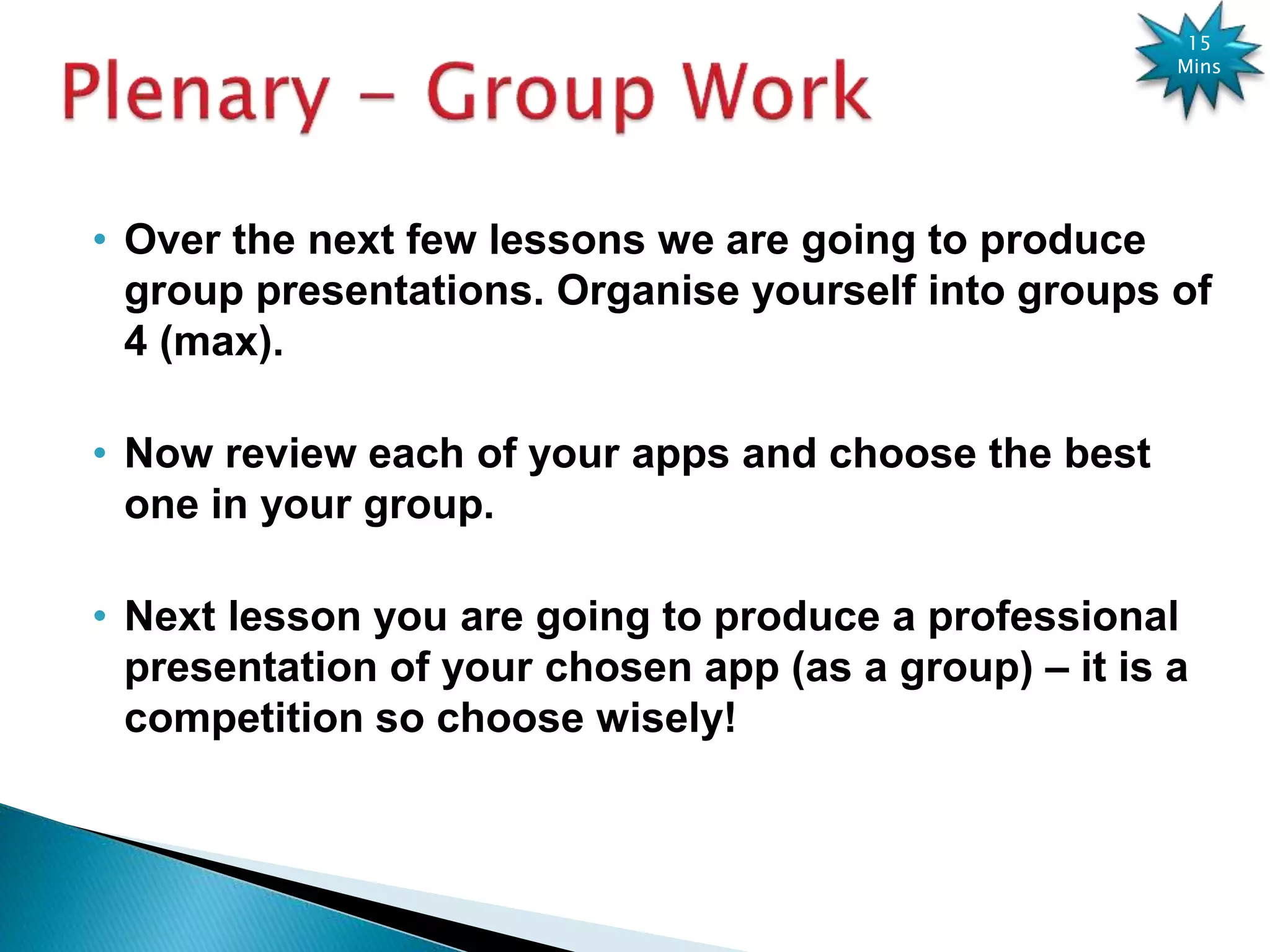 Plenary – Group Work

15 Mins

• Over the next few lessons we are going to produce group presentations. Organise yourself into groups of 4 (max).

• Now review each of your apps and choose the best one in your group.

• Next lesson you are going to produce a professional presentation of your chosen app (as a group) – it is a competition so choose wisely!